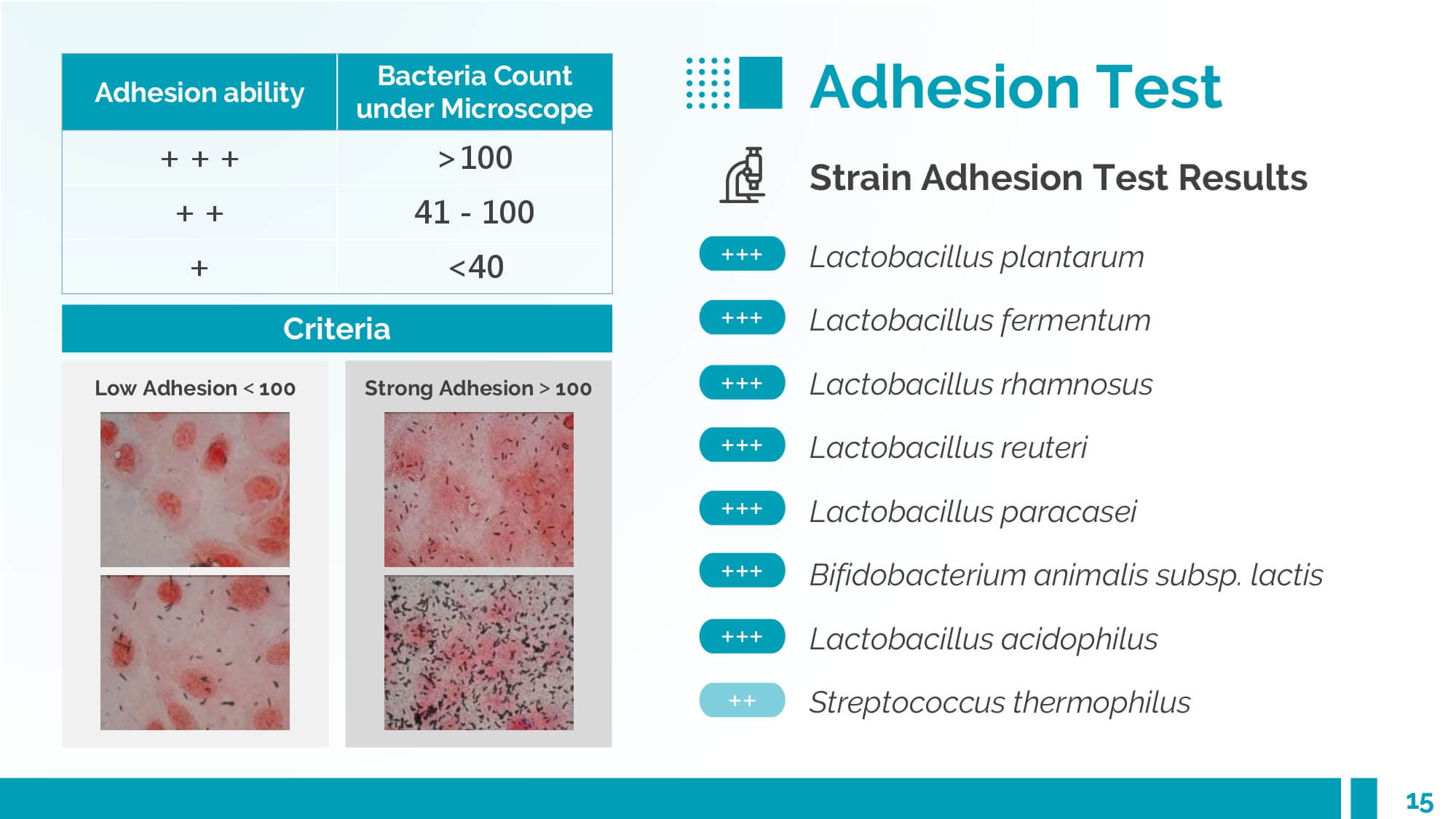 | Adhesion ability | Bacteria Count under Microscope |
|---|---|
| + + + | >100 |
| + + | 41 - 100 |
| + | <40 |

Criteria

Low Adhesion < 100

Strong Adhesion > 100

Adhesion Test

Strain Adhesion Test Results

+++ Lactobacillus plantarum

+++ Lactobacillus fermentum

+++ Lactobacillus rhamnosus

+++ Lactobacillus reuteri

+++ Lactobacillus paracasei

+++ Bifidobacterium animalis subsp. lactis

+++ Lactobacillus acidophilus

++ Streptococcus thermophilus

15